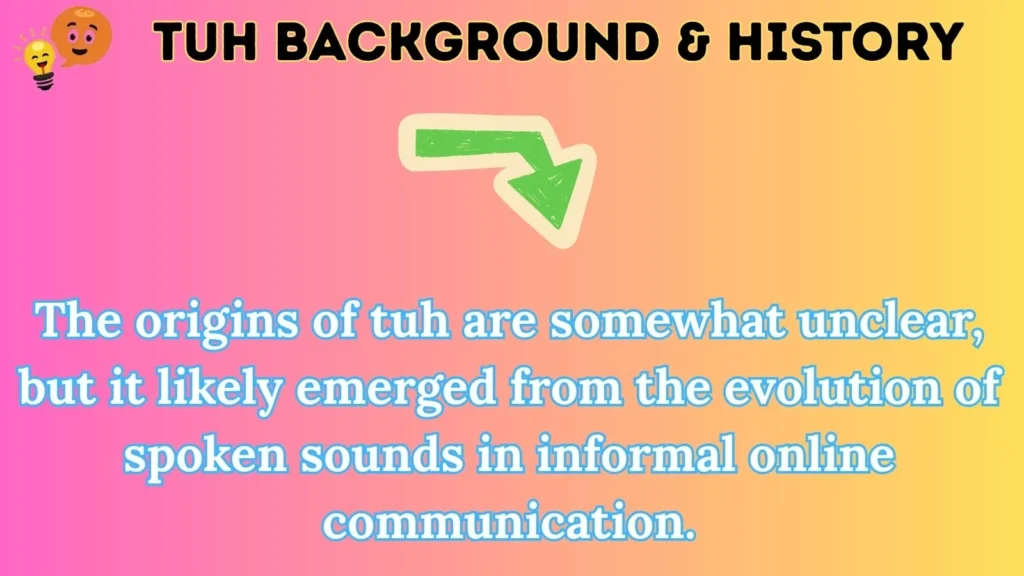 TUH BACKGROUND & HISTORY

The origins of tuh are somewhat unclear, but it likely emerged from the evolution of spoken sounds in informal online communication.